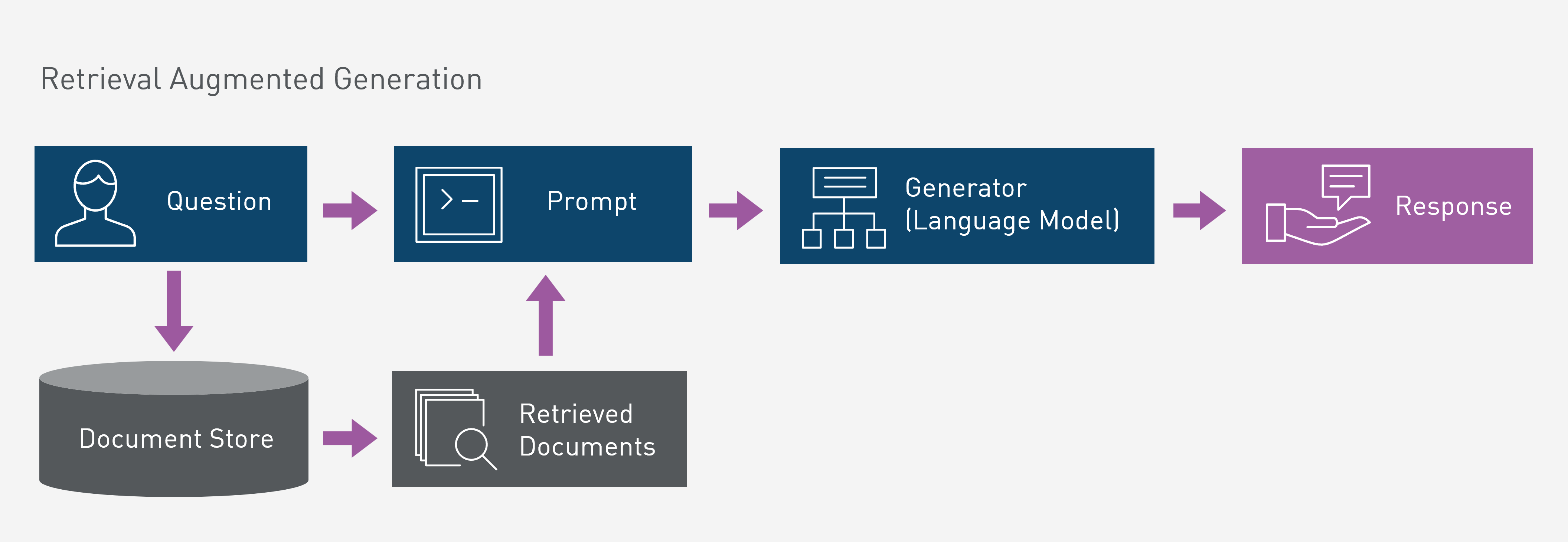 Retrieval Augmented Generation

Question

Prompt

Generator
(Language Model)

Response

Document Store

Retrieved
Documents